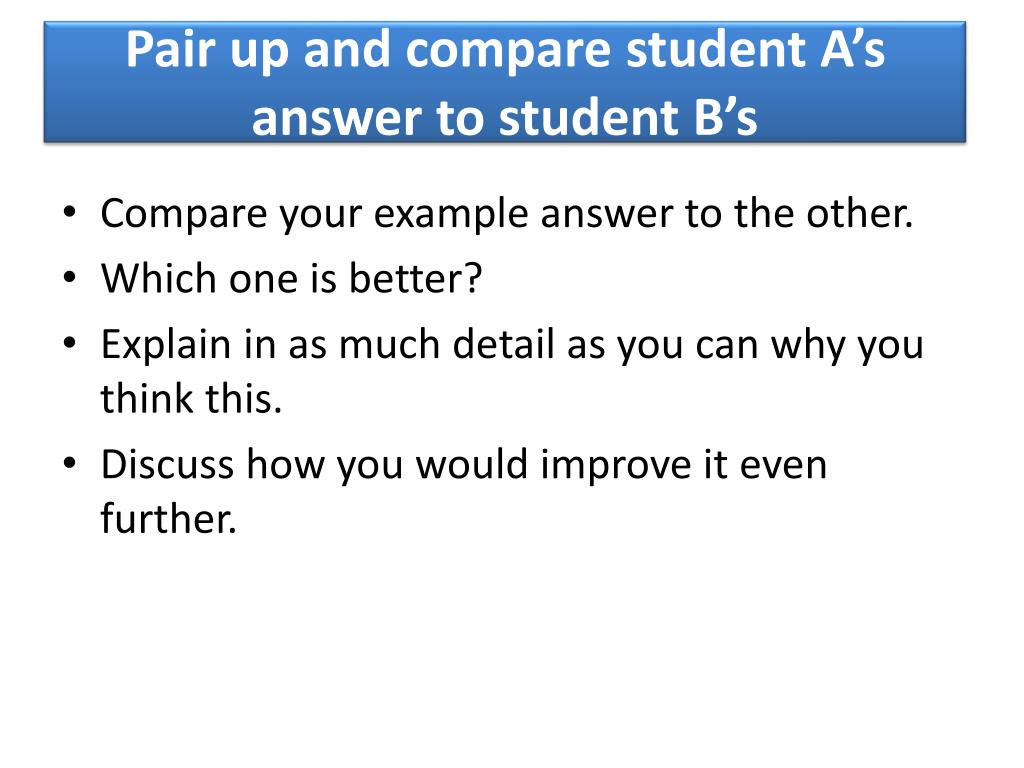 Pair up and compare student A’s answer to student B’s

• Compare your example answer to the other.
• Which one is better?
• Explain in as much detail as you can why you think this.
• Discuss how you would improve it even further.